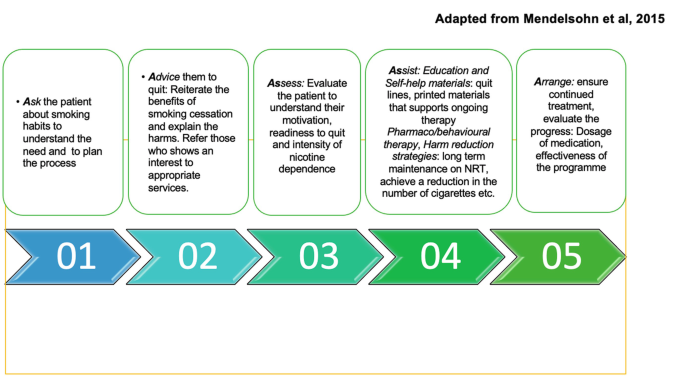 Adapted from Mendelsohn et al, 2015

• Ask the patient about smoking habits to understand the need and to plan the process

• Advice them to quit: Reiterate the benefits of smoking cessation and explain the harms. Refer those who shows an interest to appropriate services.

Assess: Evaluate the patient to understand their motivation, readiness to quit and intensity of nicotine dependence

Assist: Education and Self-help materials: quit lines, printed materials that supports ongoing therapy Pharmaco/behavioural therapy, Harm reduction strategies: long term maintenance on NRT, achieve a reduction in the number of cigarettes etc.

Arrange: ensure continued treatment, evaluate the progress: Dosage of medication, effectiveness of the programme

01

02

03

04

05